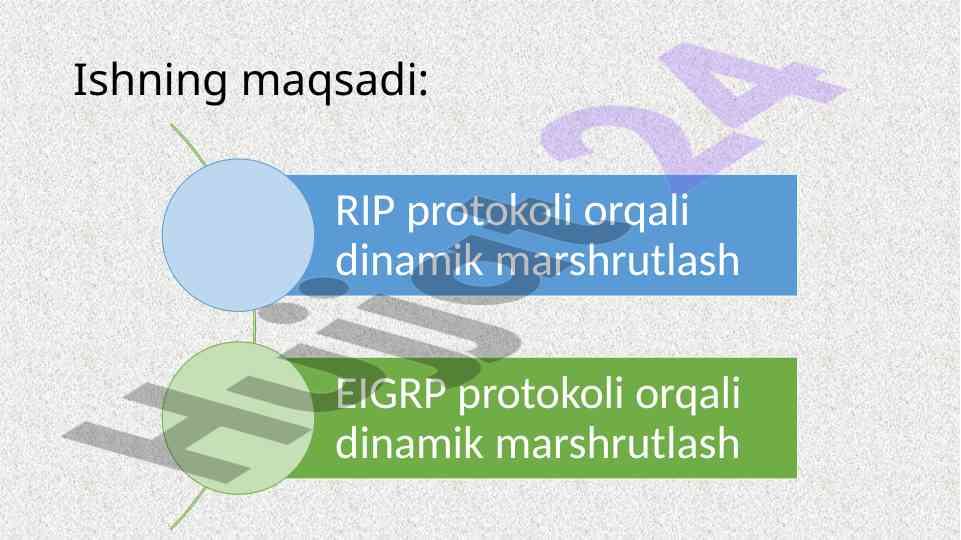 Ishning maqsadi:

RIP protokoli orqali dinamik marshrutlash

EIGRP protokoli orqali dinamik marshrutlash

Hujjat24